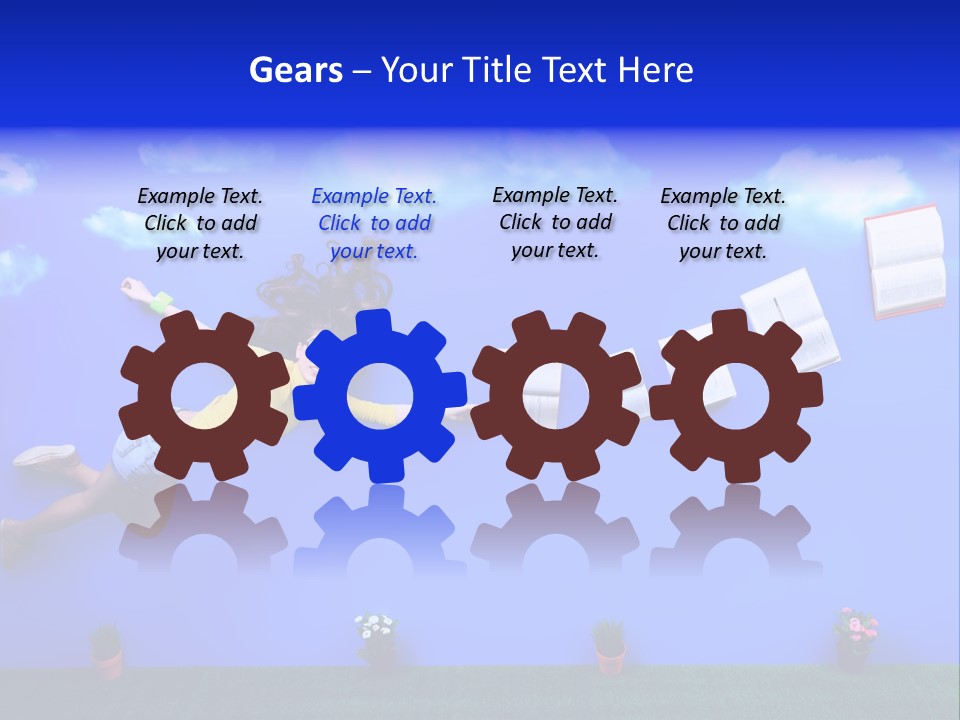 Gears – Your Title Text Here

Example Text. Click to add your text.

Example Text. Click to add your text.

Example Text. Click to add your text.

Example Text. Click to add your text.